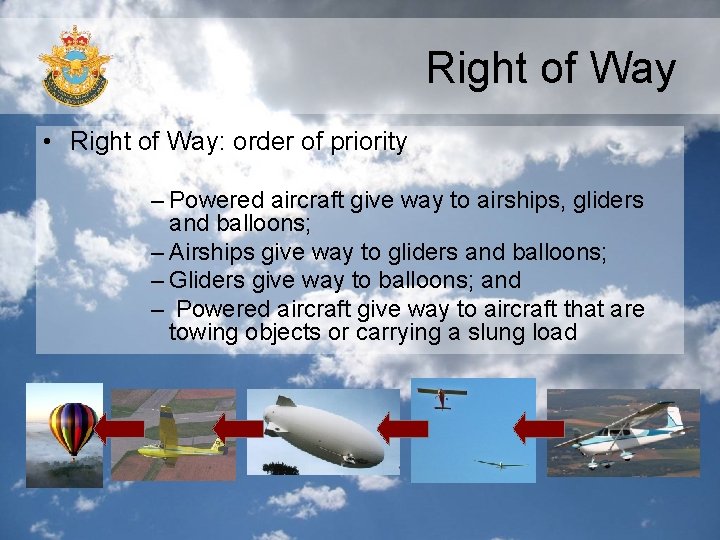 Right of Way

• Right of Way: order of priority

– Powered aircraft give way to airships, gliders and balloons;
– Airships give way to gliders and balloons;
– Gliders give way to balloons; and
– Powered aircraft give way to aircraft that are towing objects or carrying a slung load